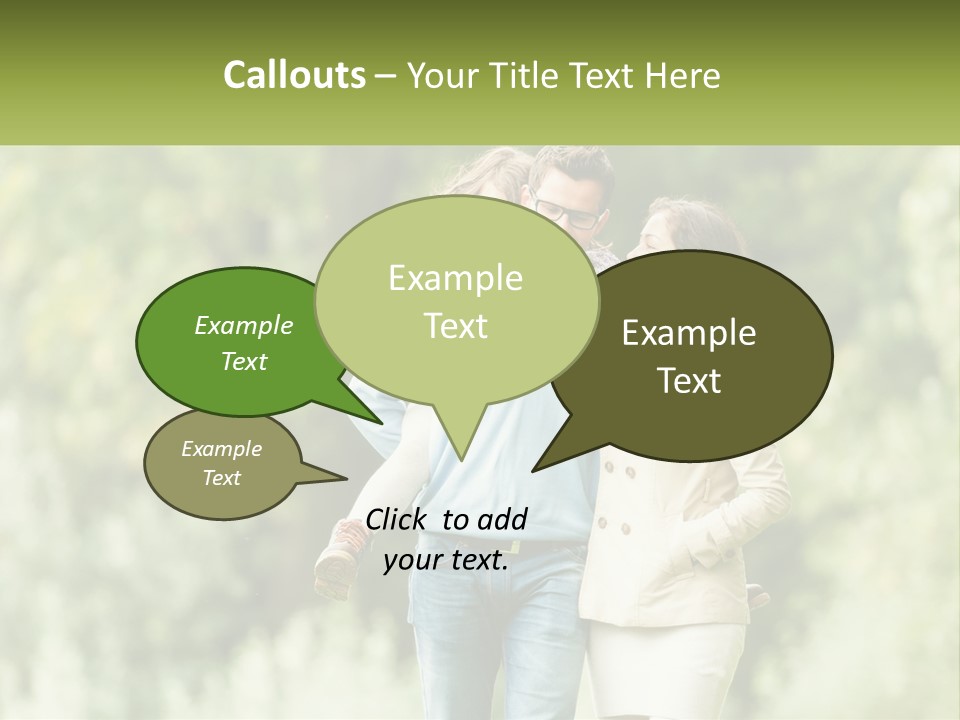 Callouts – Your Title Text Here

Example Text

Example Text

Example Text

Example Text

Click to add your text.